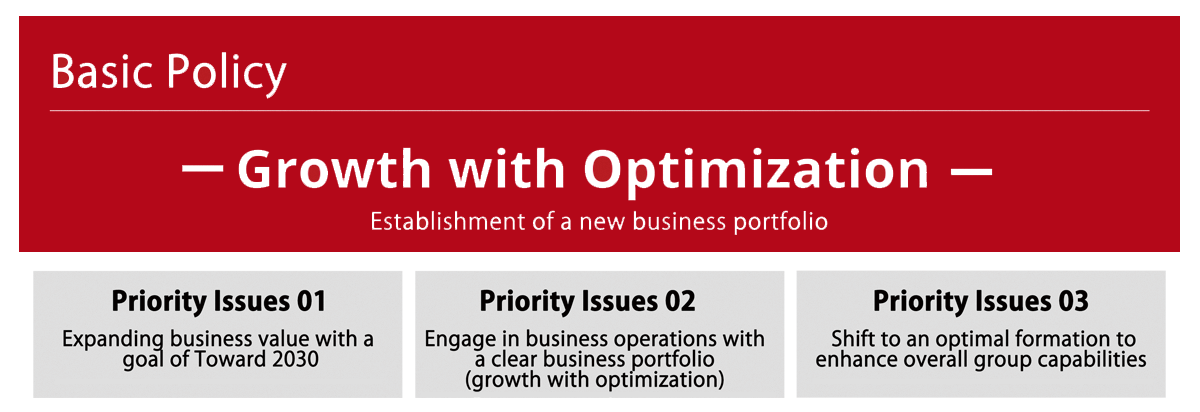 Basic Policy

— Growth with Optimization —

Establishment of a new business portfolio

Priority Issues 01

Expanding business value with a goal of Toward 2030

Priority Issues 02

Engage in business operations with a clear business portfolio (growth with optimization)

Priority Issues 03

Shift to an optimal formation to enhance overall group capabilities